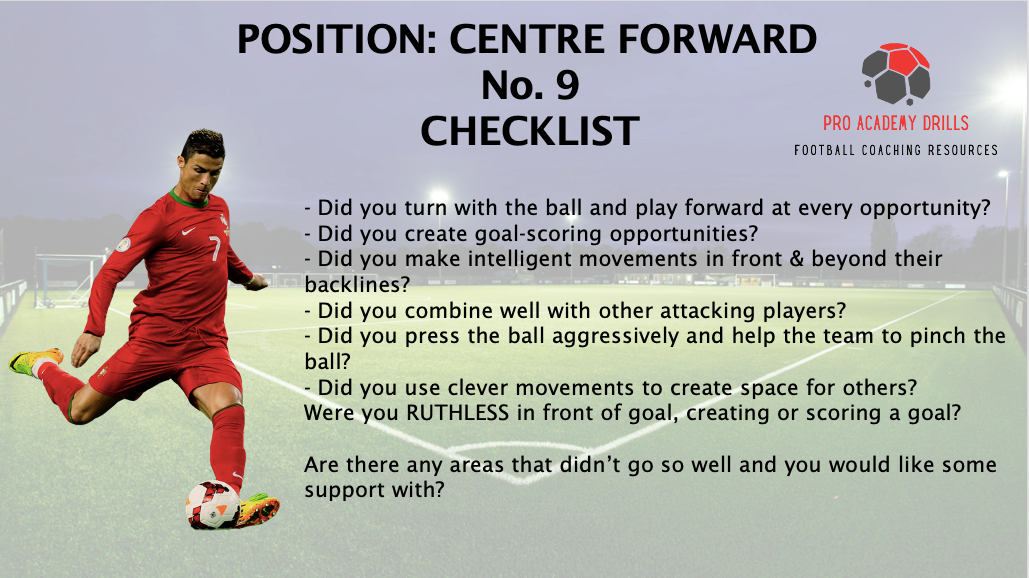 POSITION: CENTRE FORWARD
No. 9
CHECKLIST

PRO ACADEMY DRILLS
FOOTBALL COACHING RESOURCES

7

- Did you turn with the ball and play forward at every opportunity?
- Did you create goal-scoring opportunities?
- Did you make intelligent movements in front & beyond their backlines?
- Did you combine well with other attacking players?
- Did you press the ball aggressively and help the team to pinch the ball?
- Did you use clever movements to create space for others?
Were you RUTHLESS in front of goal, creating or scoring a goal?

Are there any areas that didn't go so well and you would like some support with?